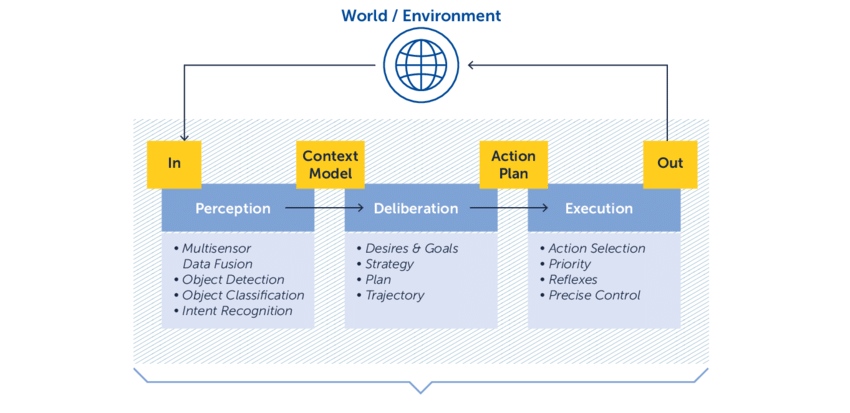 World / Environment

In

Context Model

Action Plan

Out

Perception

• Multisensor Data Fusion
• Object Detection
• Object Classification
• Intent Recognition

Deliberation

• Desires & Goals
• Strategy
• Plan
• Trajectory

Execution

• Action Selection
• Priority
• Reflexes
• Precise Control